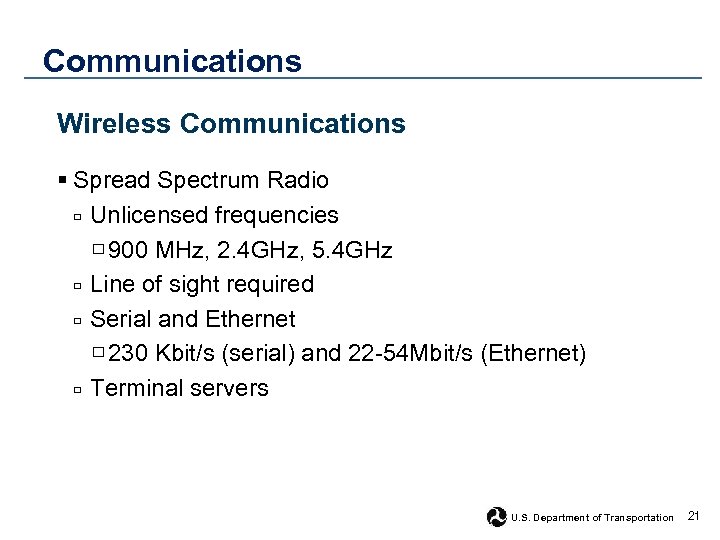 Communications

Wireless Communications

▪ Spread Spectrum Radio

▫ Unlicensed frequencies

▫ 900 MHz, 2.4GHz, 5.4GHz

▫ Line of sight required

▫ Serial and Ethernet

▫ 230 Kbit/s (serial) and 22-54Mbit/s (Ethernet)

▫ Terminal servers

U.S. Department of Transportation 21